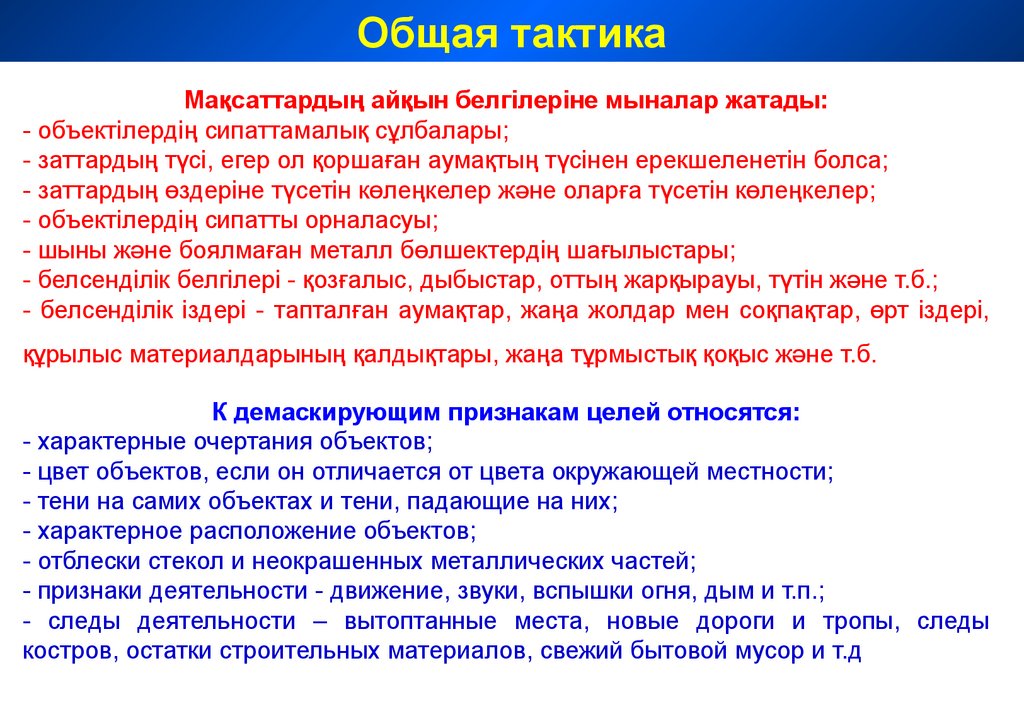 Общая тактика

Мақсаттардың айқын белгілеріне мыналар жатады:
- объектілердің сипаттамалық сұлбалары;
- заттардың түсі, егер ол қоршаған аумақтың түсінен ерекшеленетін болса;
- заттардың өздеріне түсетін көлеңкелер және оларға түсетін көлеңкелер;
- объектілердің сипатты орналасуы;
- шыны және боялмаған металл бөлшектердің шағылыстары;
- белсенділік белгілері - қозғалыс, дыбыстар, оттың жарқырауы, түтін және т.б.;
- белсенділік іздері - тапталған аумақтар, жаңа жолдар мен соқпақтар, өрт іздері,

құрылыс материалдарының қалдықтары, жаңа тұрмыстық қоқыс және т.б.

К демаскирующим признакам целей относятся:
- характерные очертания объектов;
- цвет объектов, если он отличается от цвета окружающей местности;
- тени на самих объектах и тени, падающие на них;
- характерное расположение объектов;
- отблески стекол и неокрашенных металлических частей;
- признаки деятельности - движение, звуки, вспышки огня, дым и т.п.;
- следы деятельности – вытоптанные места, новые дороги и тропы, следы костров, остатки строительных материалов, свежий бытовой мусор и т.д